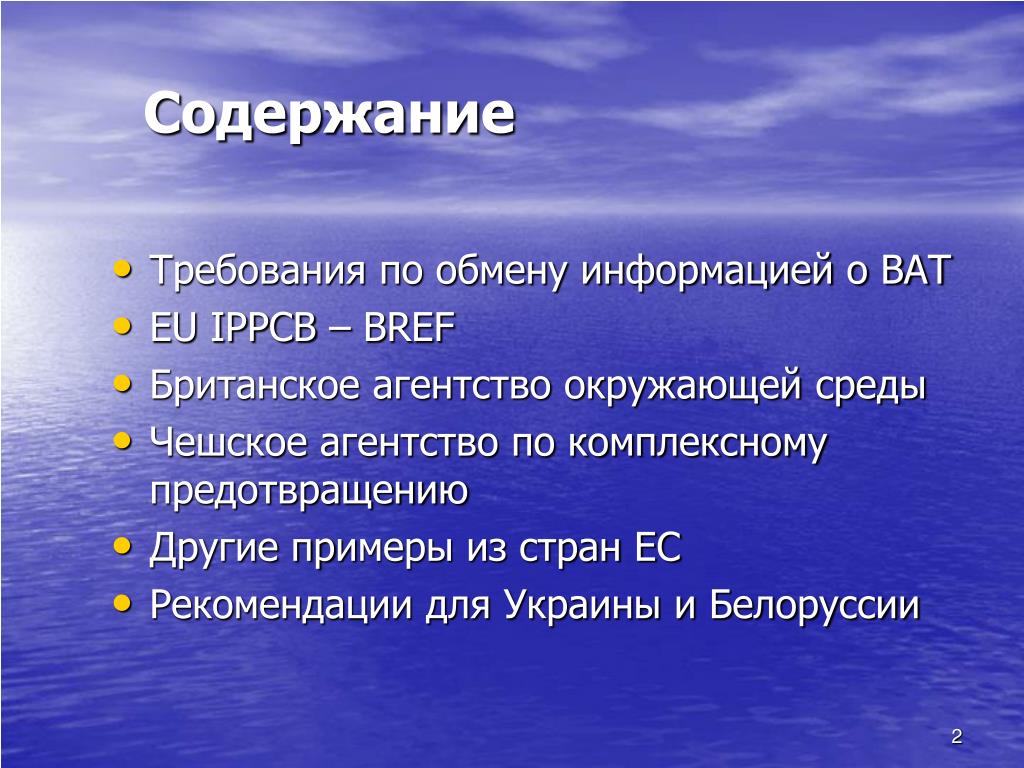 Содержание

• Требования по обмену информацией о BAT
• EU IPPCB – BREF
• Британское агентство окружающей среды
• Чешское агентство по комплексному предотвращению
• Другие примеры из стран ЕС
• Рекомендации для Украины и Белоруссии

2